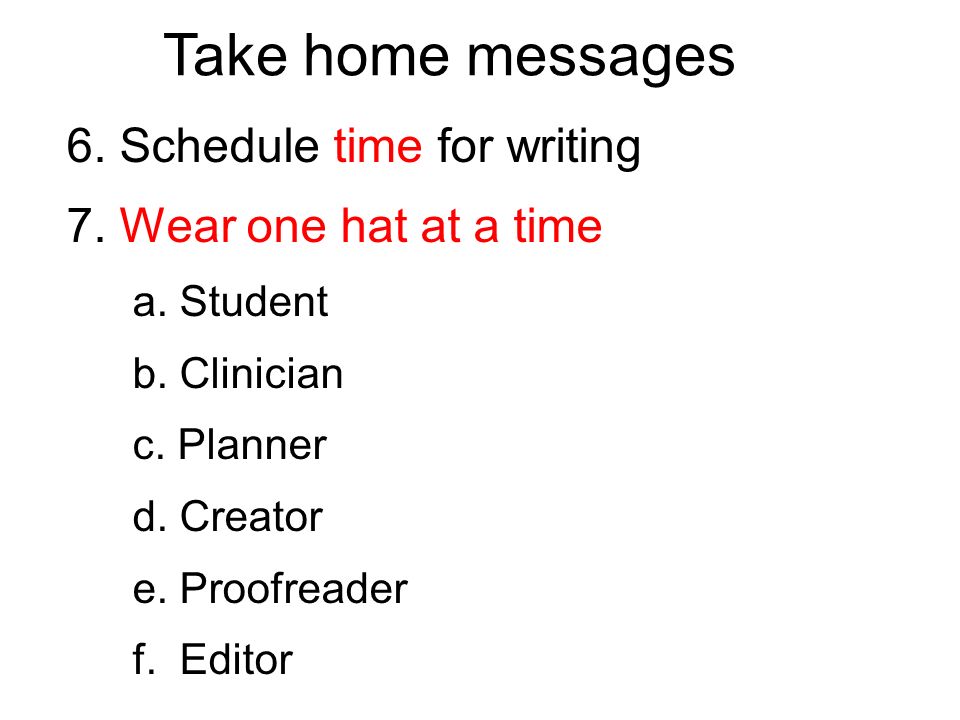 Take home messages

6. Schedule time for writing

7. Wear one hat at a time

a. Student

b. Clinician

c. Planner

d. Creator

e. Proofreader

f. Editor